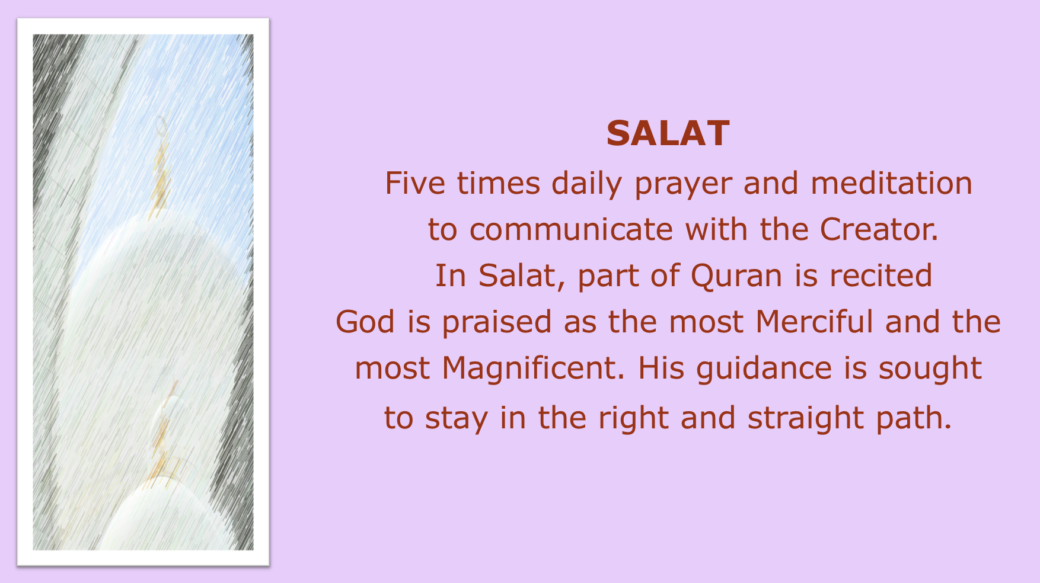 SALAT

Five times daily prayer and meditation to communicate with the Creator. In Salat, part of Quran is recited God is praised as the most Merciful and the most Magnificent. His guidance is sought to stay in the right and straight path.